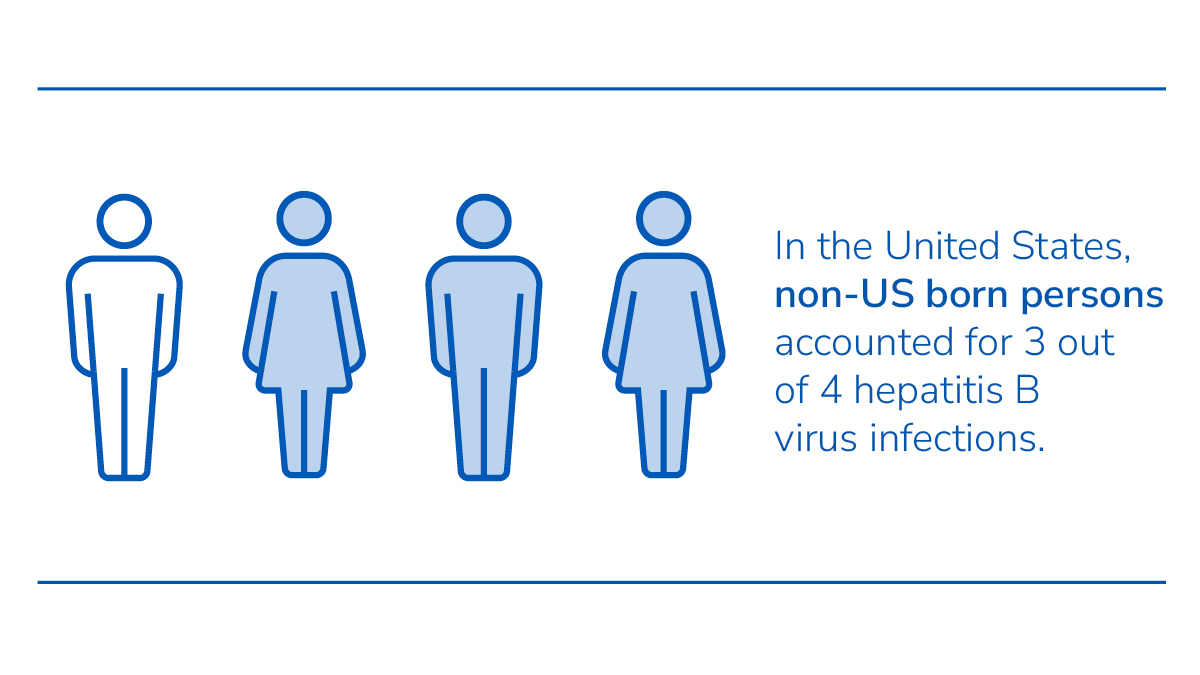 In the United States, non-US born persons accounted for 3 out of 4 hepatitis B virus infections.